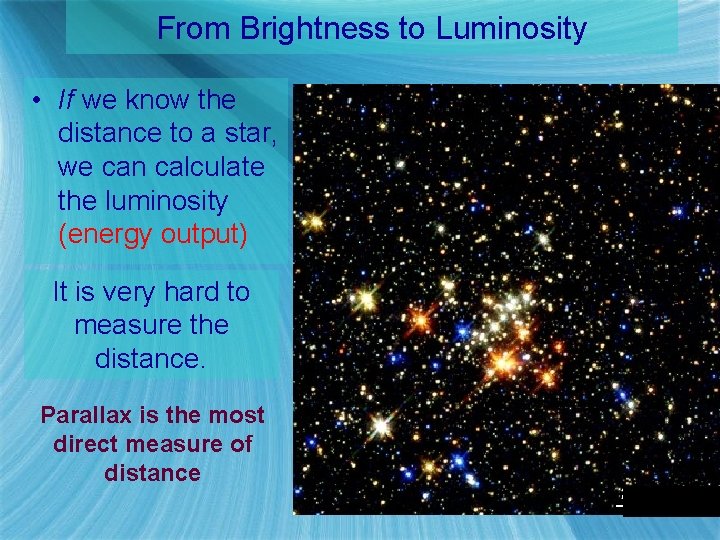 From Brightness to Luminosity

• If we know the distance to a star, we can calculate the luminosity (energy output)

It is very hard to measure the distance.

Parallax is the most direct measure of distance